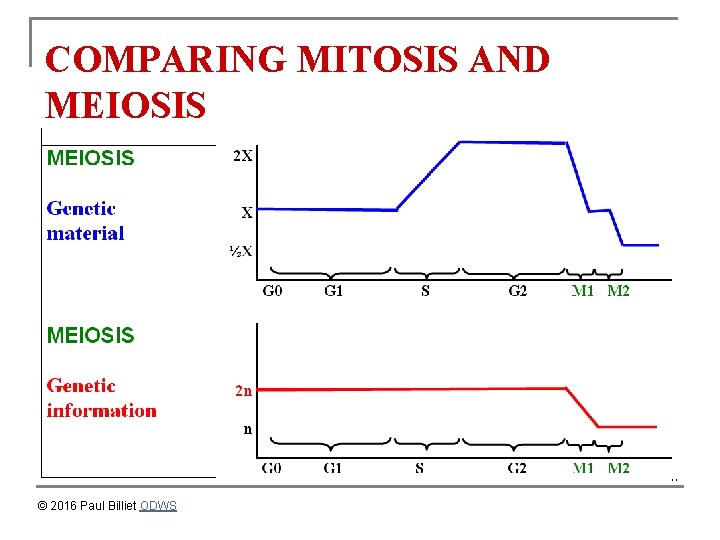 COMPARING MITOSIS AND MEIOSIS

MEIOSIS

Genetic material

2X

X

½X

G0 G1 S G2 M1 M2

MEIOSIS

Genetic information

2n

n

G0 G1 S G2 M1 M2

© 2016 Paul Billiet ODWS